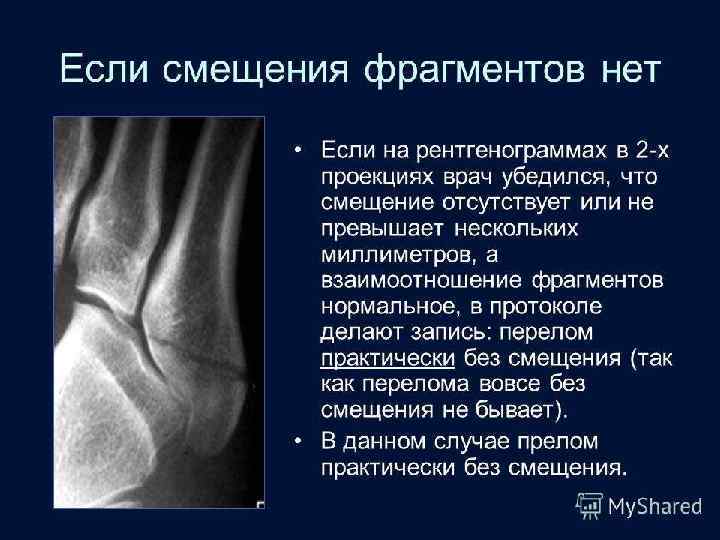 Если смещения фрагментов нет

• Если на рентгенограммах в 2-х проекциях врач убедился, что смещение отсутствует или не превышает нескольких миллиметров, а взаимоотношение фрагментов нормальное, в протоколе делают запись: перелом практически без смещения (так как перелома вовсе без смещения не бывает).

• В данном случае прелом практически без смещения.

MyShared